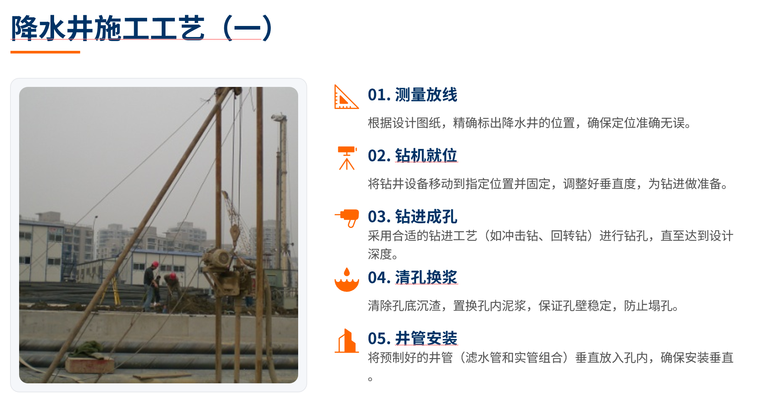 降水井施工工艺（一）

01. 测量放线

根据设计图纸，精确标出降水井的位置，确保定位准确无误。

02. 钻机就位

将钻井设备移动到指定位置并固定，调整好垂直度，为钻进做准备。

03. 钻进成孔

采用合适的钻进工艺（如冲击钻、回转钻）进行钻孔，直至达到设计深度。

04. 清孔换浆

清除孔底沉渣，置换孔内泥浆，保证孔壁稳定，防止塌孔。

05. 井管安装

将预制好的井管（滤水管和实管组合）垂直放入孔内，确保安装垂直。